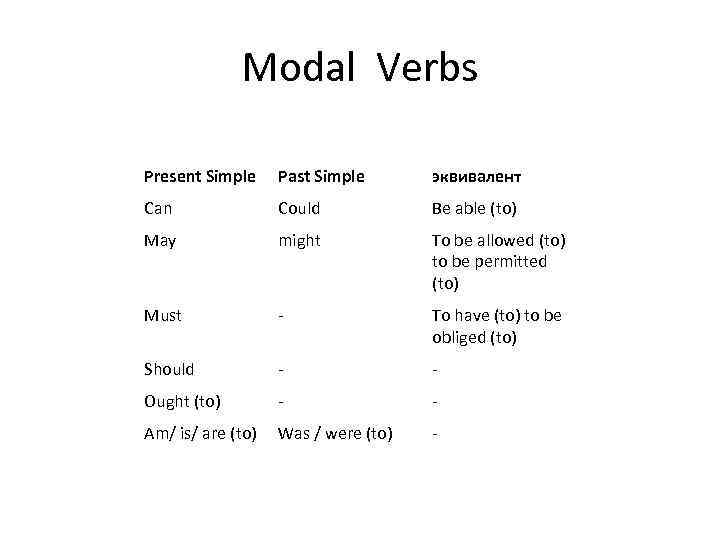 Modal Verbs

| Present Simple | Past Simple | эквивалент |
|---|---|---|
| Can | Could | Be able (to) |
| May | might | To be allowed (to) to be permitted (to) |
| Must | - | To have (to) to be obliged (to) |
| Should | - | - |
| Ought (to) | - | - |
| Am/ is/ are (to) | Was / were (to) | - |